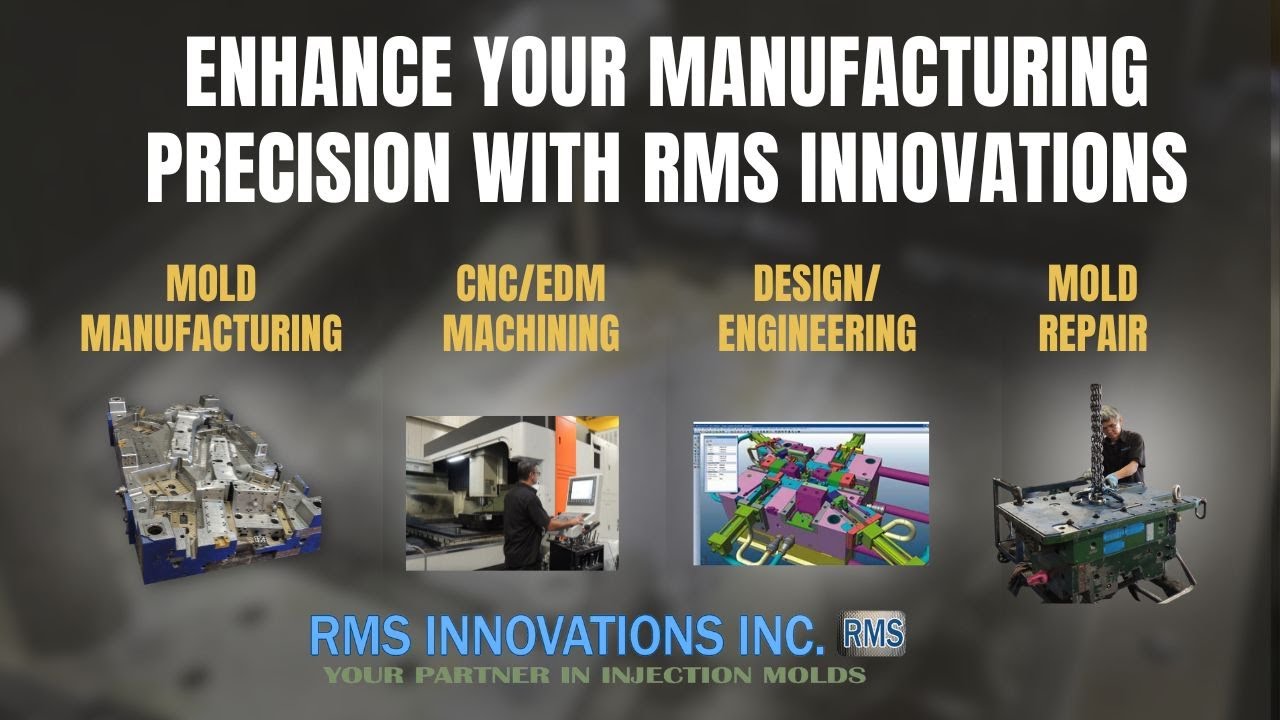 ENHANCE YOUR MANUFACTURING PRECISION WITH RMS INNOVATIONS

MOLD MANUFACTURING

CNC/EDM MACHINING

DESIGN/ ENGINEERING

MOLD REPAIR

RMS INNOVATIONS INC. RMS
YOUR PARTNER IN INJECTION MOLDS